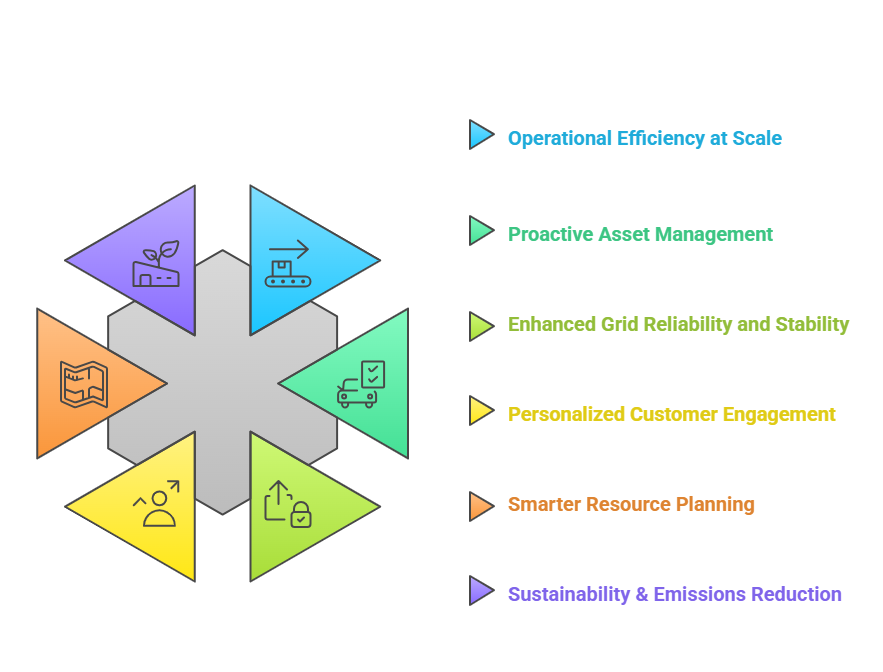 Operational Efficiency at Scale

Proactive Asset Management

Enhanced Grid Reliability and Stability

Personalized Customer Engagement

Smarter Resource Planning

Sustainability & Emissions Reduction